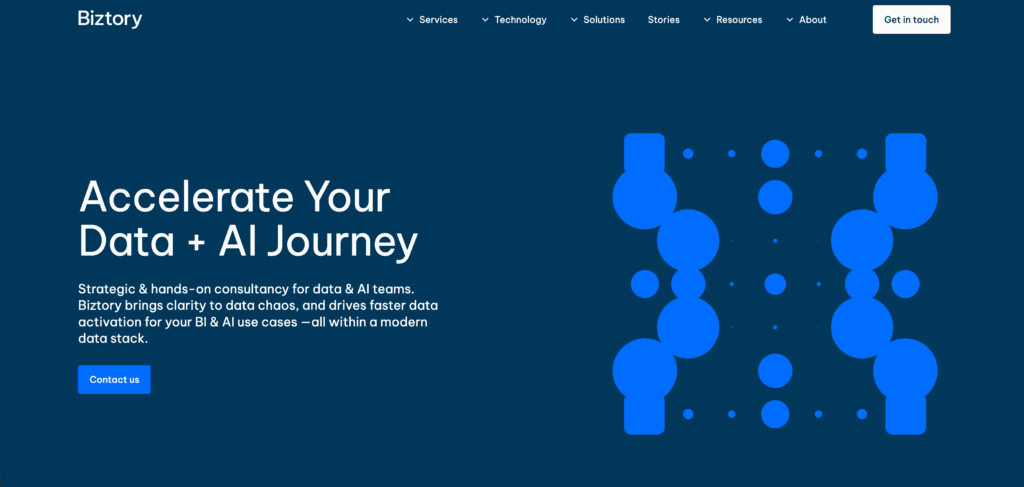 Biztory

Services Technology Solutions Stories Resources About

Get in touch

Accelerate Your Data + AI Journey

Strategic & hands-on consultancy for data & AI teams. Biztory brings clarity to data chaos, and drives faster data activation for your BI & AI use cases —all within a modern data stack.

Contact us